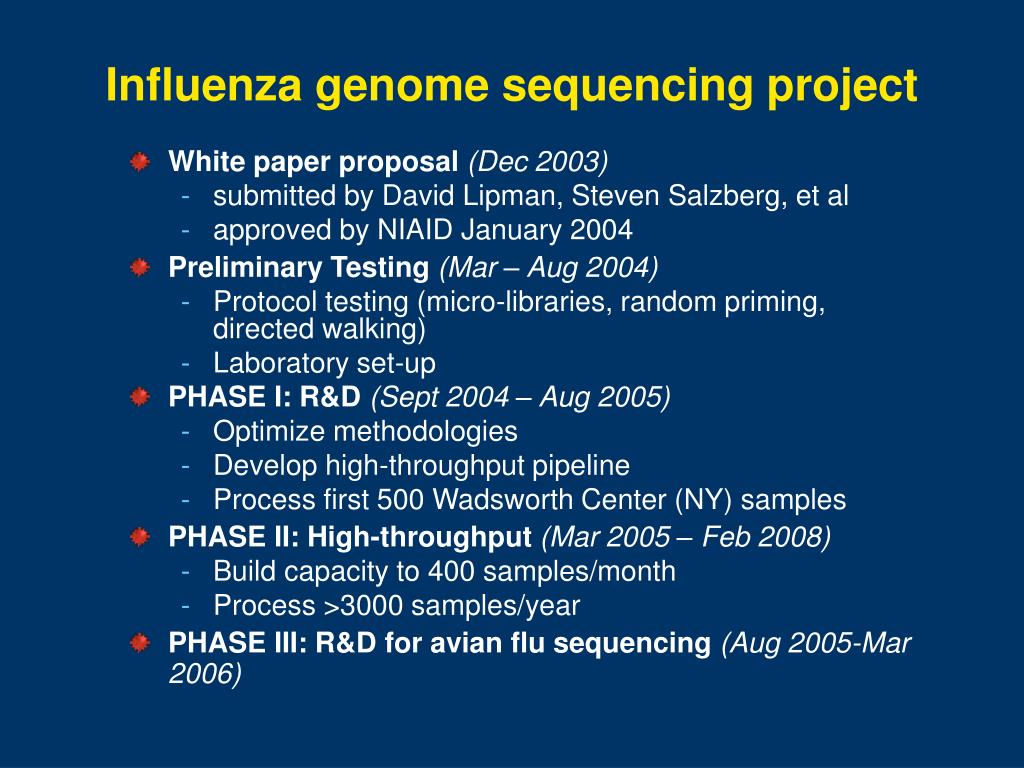 Influenza genome sequencing project

White paper proposal (Dec 2003)
- submitted by David Lipman, Steven Salzberg, et al
- approved by NIAID January 2004

Preliminary Testing (Mar – Aug 2004)
- Protocol testing (micro-libraries, random priming, directed walking)
- Laboratory set-up

PHASE I: R&D (Sept 2004 – Aug 2005)
- Optimize methodologies
- Develop high-throughput pipeline
- Process first 500 Wadsworth Center (NY) samples

PHASE II: High-throughput (Mar 2005 – Feb 2008)
- Build capacity to 400 samples/month
- Process >3000 samples/year

PHASE III: R&D for avian flu sequencing (Aug 2005-Mar 2006)